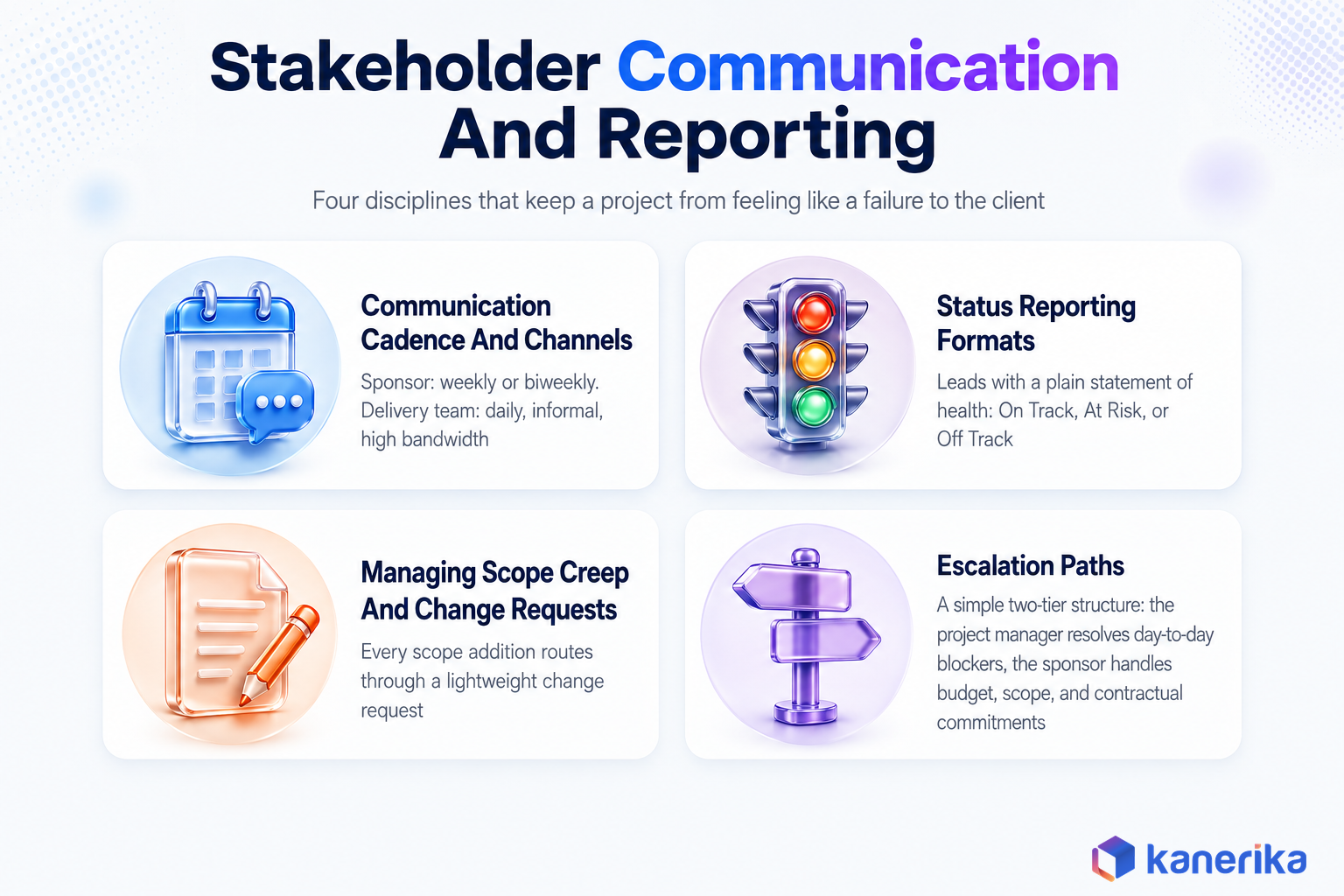 Stakeholder Communication And Reporting

Four disciplines that keep a project from feeling like a failure to the client

Communication Cadence And Channels

Sponsor: weekly or biweekly. Delivery team: daily, informal, high bandwidth

Status Reporting Formats

Leads with a plain statement of health: On Track, At Risk, or Off Track

Managing Scope Creep And Change Requests

Every scope addition routes through a lightweight change request

Escalation Paths

A simple two-tier structure: the project manager resolves day-to-day blockers, the sponsor handles budget, scope, and contractual commitments

kanerika